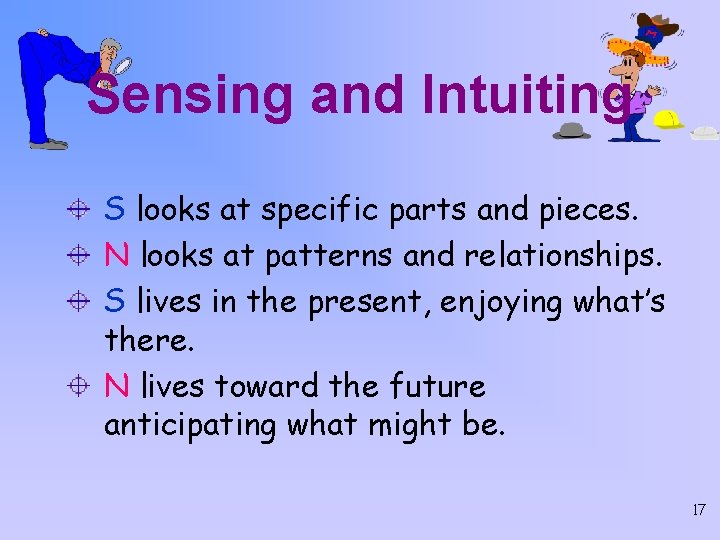 Sensing and Intuiting

S looks at specific parts and pieces.

N looks at patterns and relationships.

S lives in the present, enjoying what's there.

N lives toward the future anticipating what might be.

17